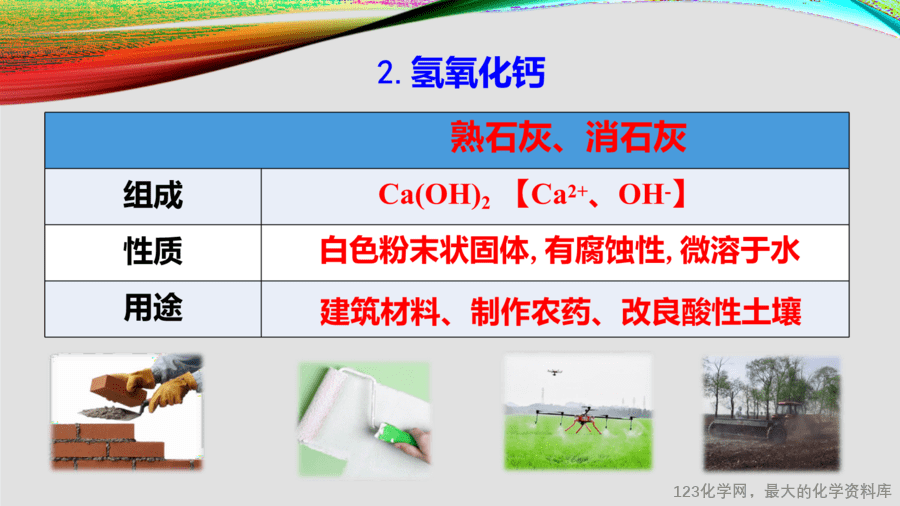 2. 氢氧化钙

| | 熟石灰、消石灰 |
|---|---|
| 组成 | $Ca(OH)_2$ 【$Ca^{2+}$、$OH^-$】 |
| 性质 | 白色粉末状固体, 有腐蚀性, 微溶于水 |
| 用途 | 建筑材料、制作农药、改良酸性土壤 |

123化学网，最大的化学资料库